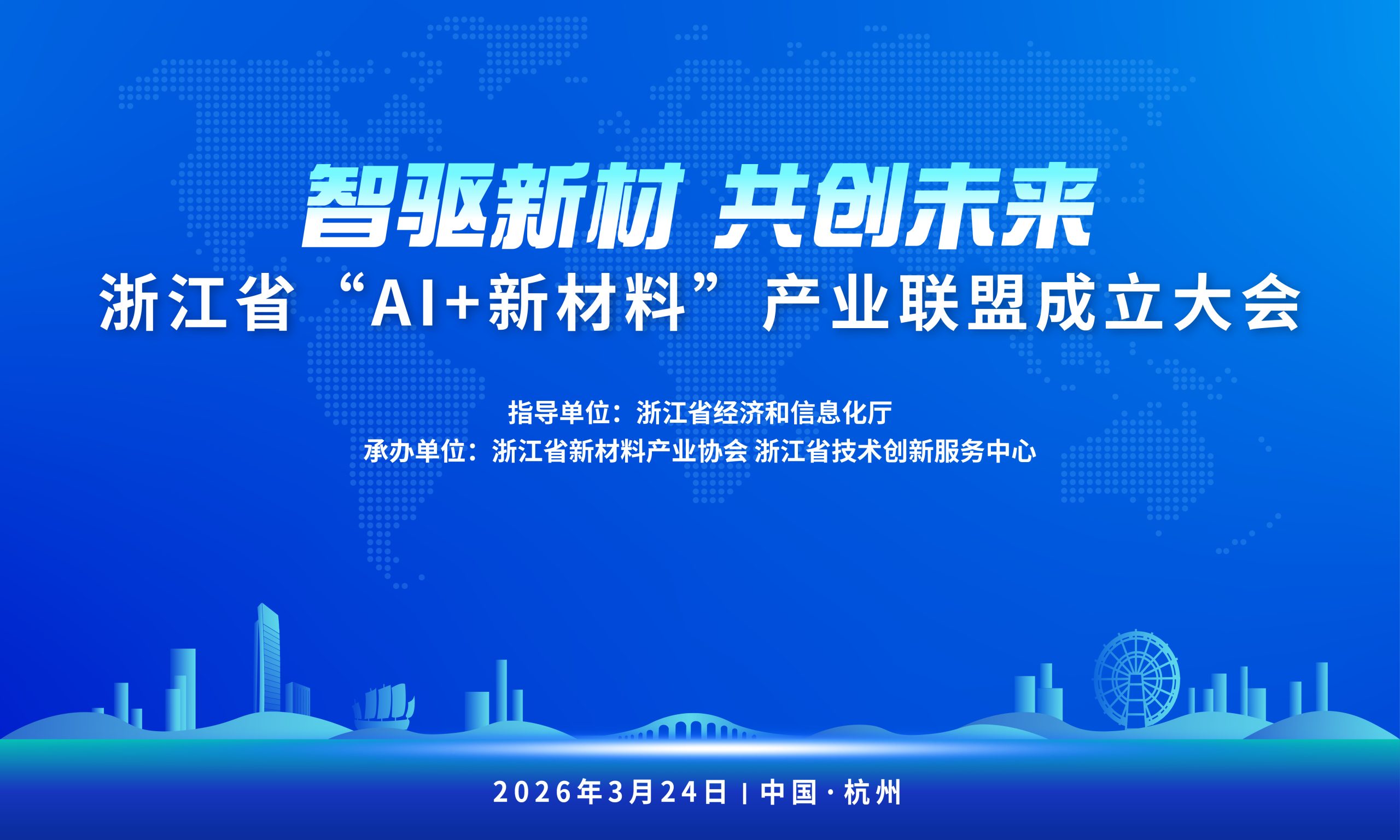 智驱新材 共创未来
浙江省“AI+新材料”产业联盟成立大会

指导单位：浙江省经济和信息化厅
承办单位：浙江省新材料产业协会 浙江省技术创新服务中心

2026年3月24日 | 中国·杭州